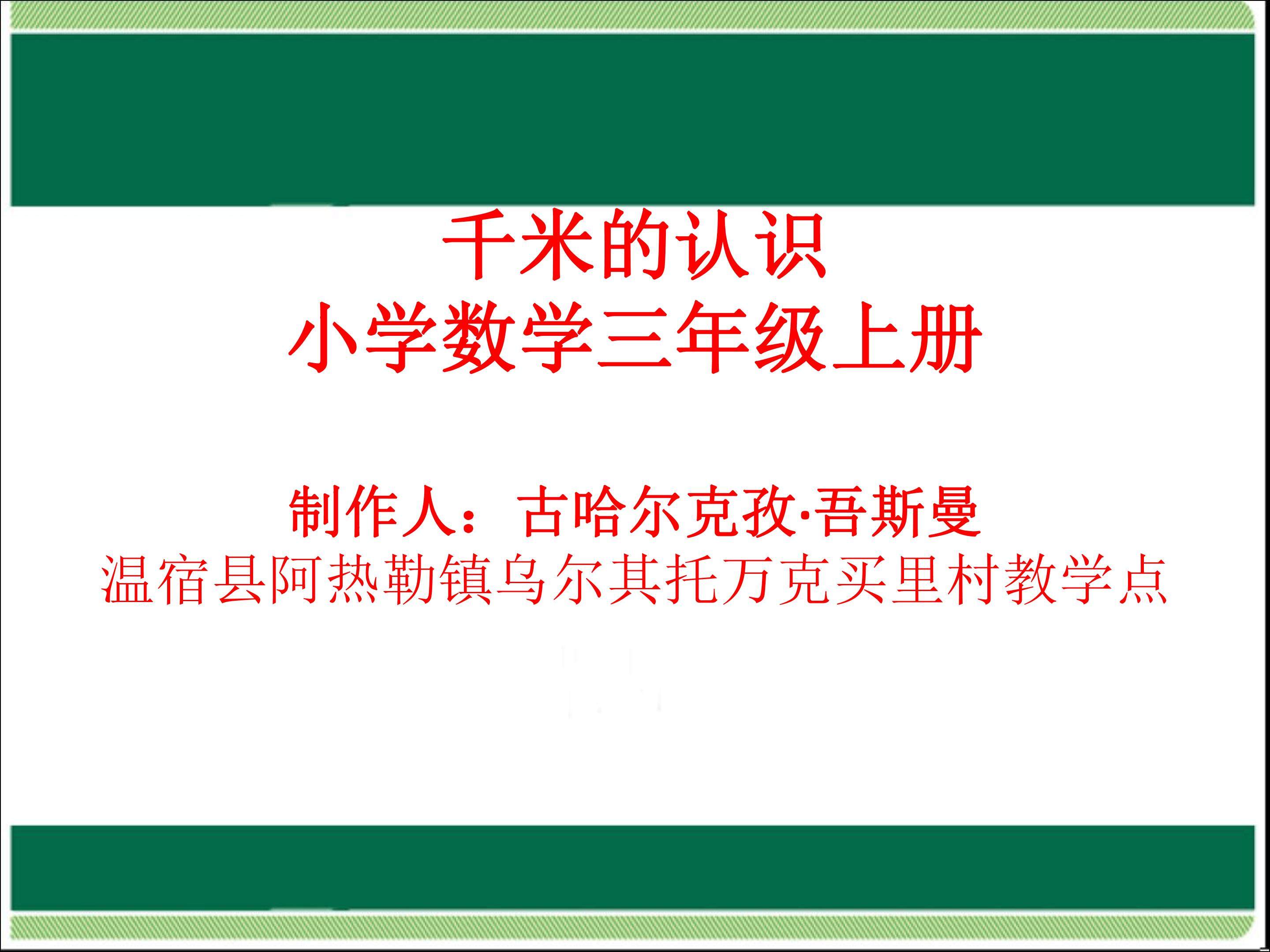 千米的认识
小学数学三年级上册

制作人：古哈尔克孜·吾斯曼
温宿县阿热勒镇乌尔其托万克买里村教学点